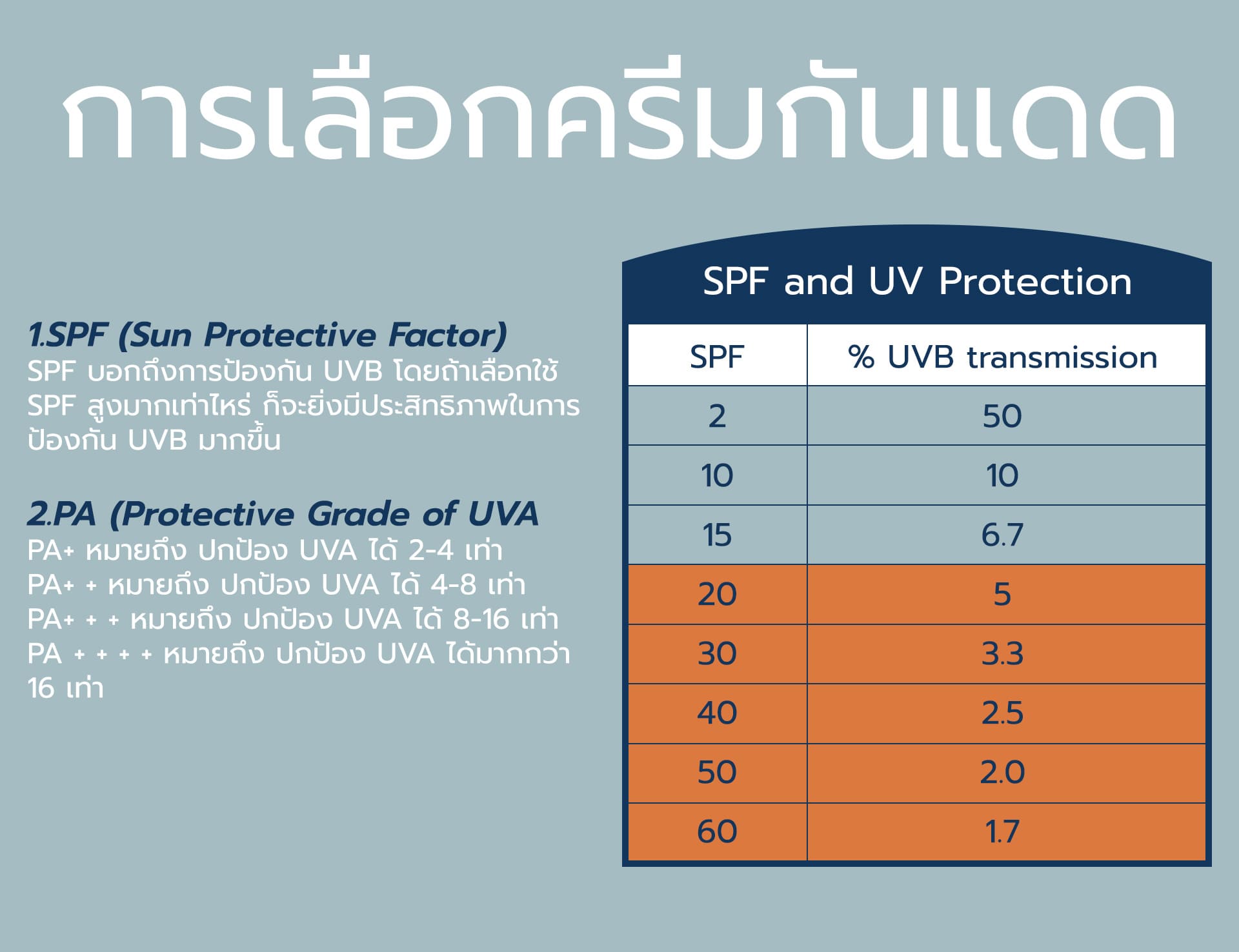 การเลือกครีมกันแดด

1.SPF (Sun Protective Factor)
SPF บอกถึงการป้องกัน UVB โดยถ้าเลือกใช้ SPF สูงมากเท่าไหร่ ก็จะยิ่งมีประสิทธิภาพในการป้องกัน UVB มากขึ้น

2.PA (Protective Grade of UVA
PA+ หมายถึง ปกป้อง UVA ได้ 2-4 เท่า
PA+ + หมายถึง ปกป้อง UVA ได้ 4-8 เท่า
PA+ + + หมายถึง ปกป้อง UVA ได้ 8-16 เท่า
PA + + + + หมายถึง ปกป้อง UVA ได้มากกว่า 16 เท่า

SPF and UV Protection

| SPF | % UVB transmission |
|---|---|
| 2 | 50 |
| 10 | 10 |
| 15 | 6.7 |
| 20 | 5 |
| 30 | 3.3 |
| 40 | 2.5 |
| 50 | 2.0 |
| 60 | 1.7 |